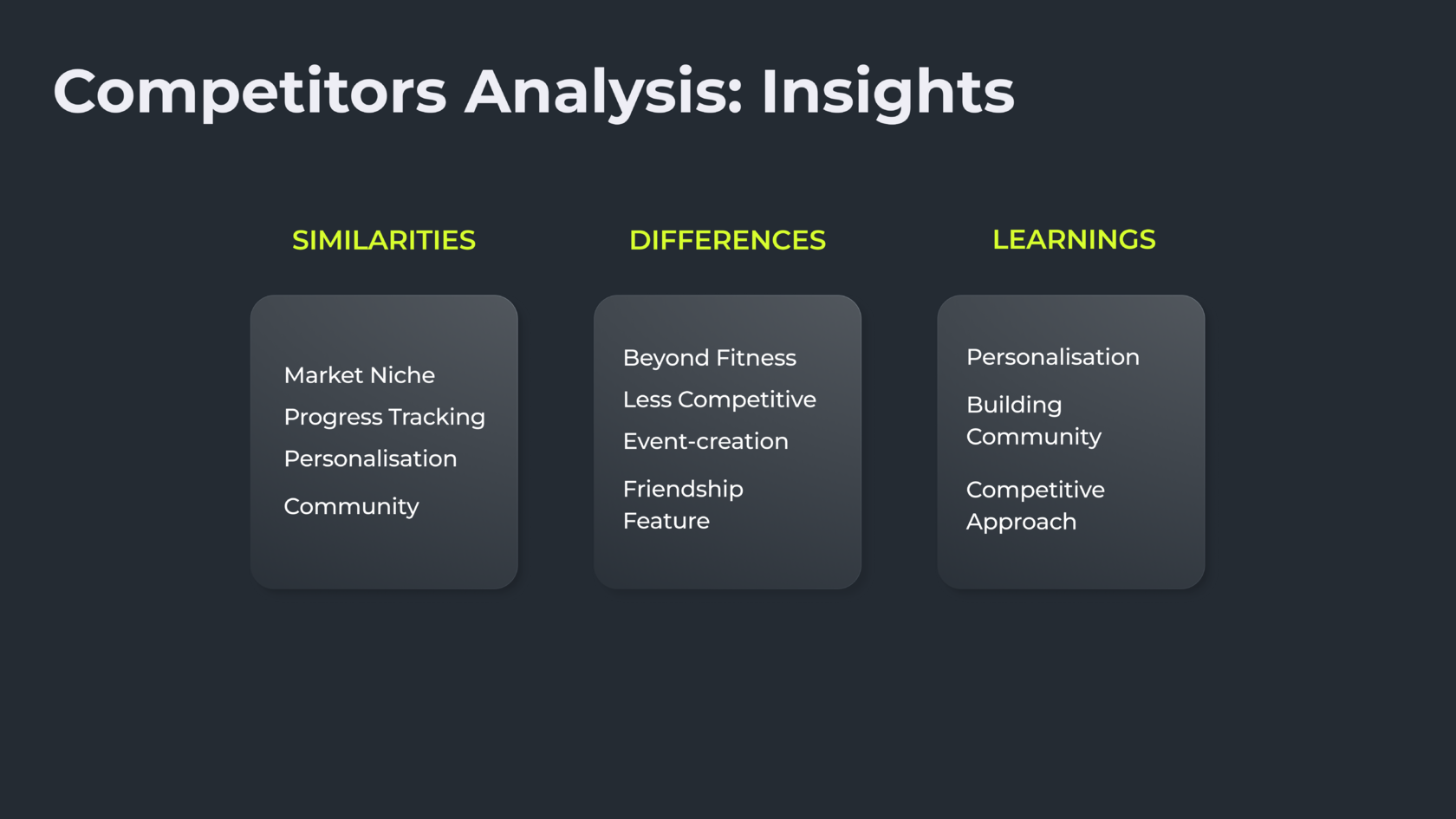 Competitors Analysis: Insights

SIMILARITIES

Market Niche

Progress Tracking

Personalisation

Community

DIFFERENCES

Beyond Fitness

Less Competitive

Event-creation

Friendship Feature

LEARNINGS

Personalisation

Building Community

Competitive Approach